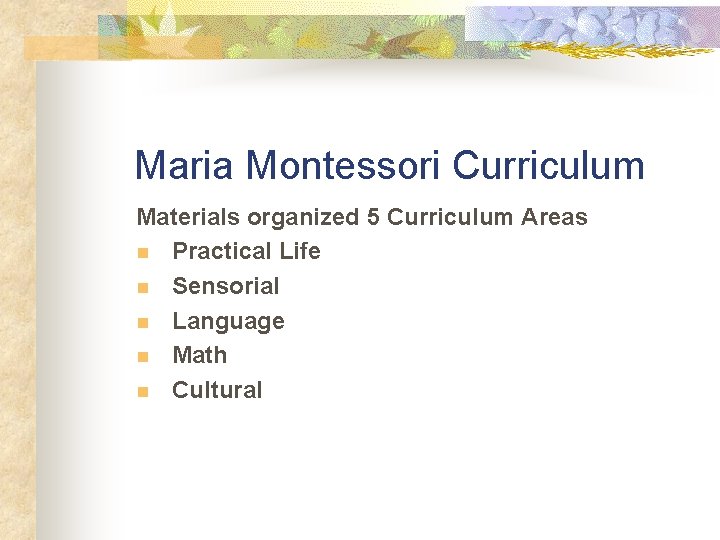 Maria Montessori Curriculum

Materials organized 5 Curriculum Areas

- Practical Life
- Sensorial
- Language
- Math
- Cultural